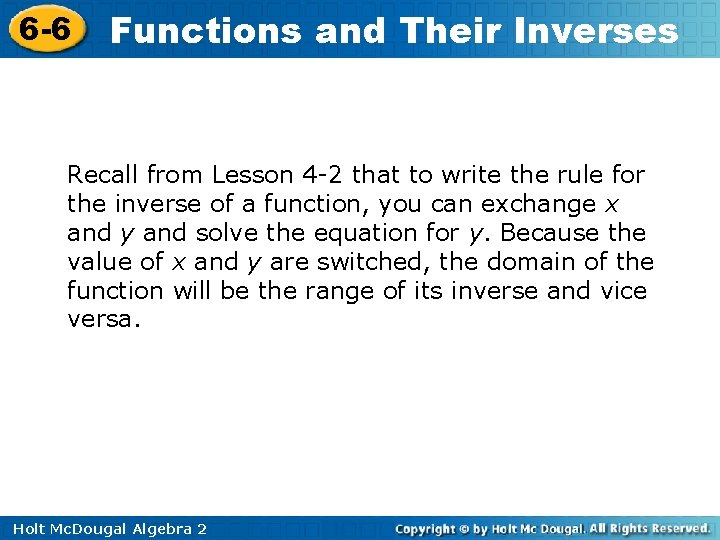 6-6 Functions and Their Inverses

Recall from Lesson 4-2 that to write the rule for the inverse of a function, you can exchange $x$ and $y$ and solve the equation for $y$. Because the value of $x$ and $y$ are switched, the domain of the function will be the range of its inverse and vice versa.

Holt McDougal Algebra 2

Copyright © by Holt Mc Dougal. All Rights Reserved.